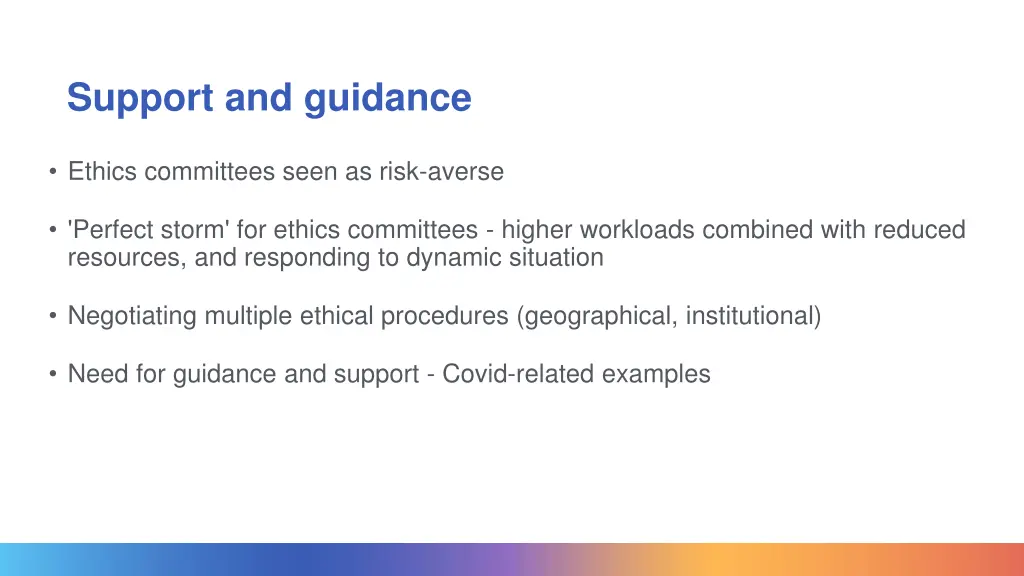 Support and guidance

• Ethics committees seen as risk-averse

• 'Perfect storm' for ethics committees - higher workloads combined with reduced resources, and responding to dynamic situation

• Negotiating multiple ethical procedures (geographical, institutional)

• Need for guidance and support - Covid-related examples